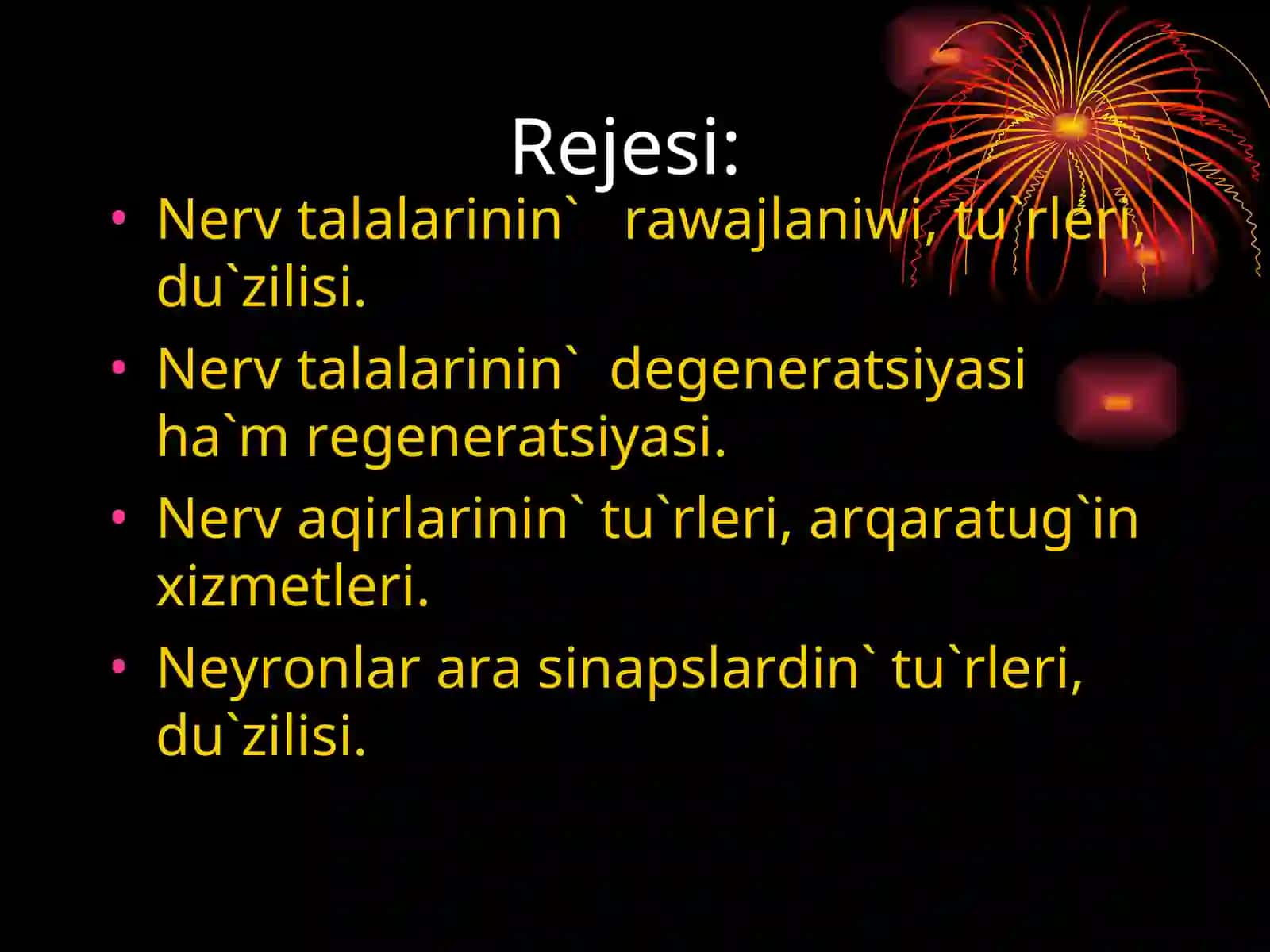 Rejesi:

• Nerv talalarinin`  rawajlaniwi, tu`rleri, du`zilisi.

• Nerv talalarinin`  degeneratsiyasi ha`m regeneratsiyasi.

• Nerv aqirlarinin` tu`rleri, arqaratug`in xizmetleri.

• Neyronlar ara sinapslardin` tu`rleri, du`zilisi.